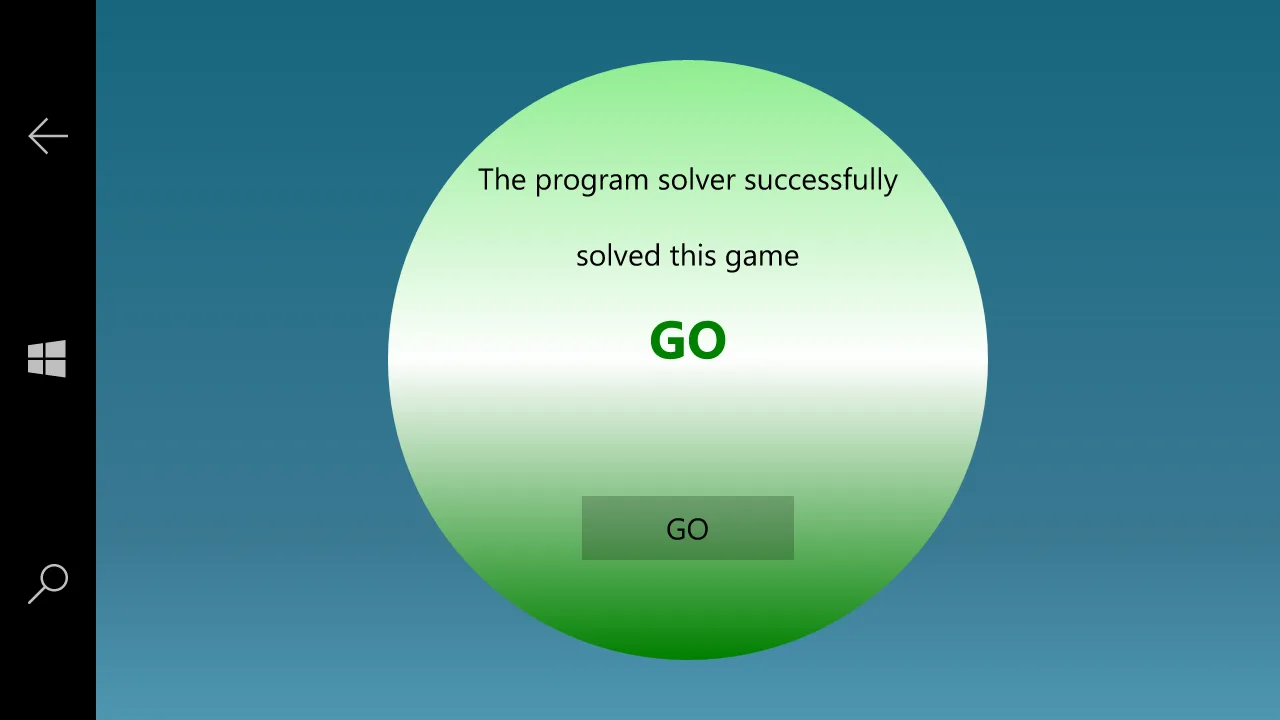 The program solver successfully

solved this game

GO

GO